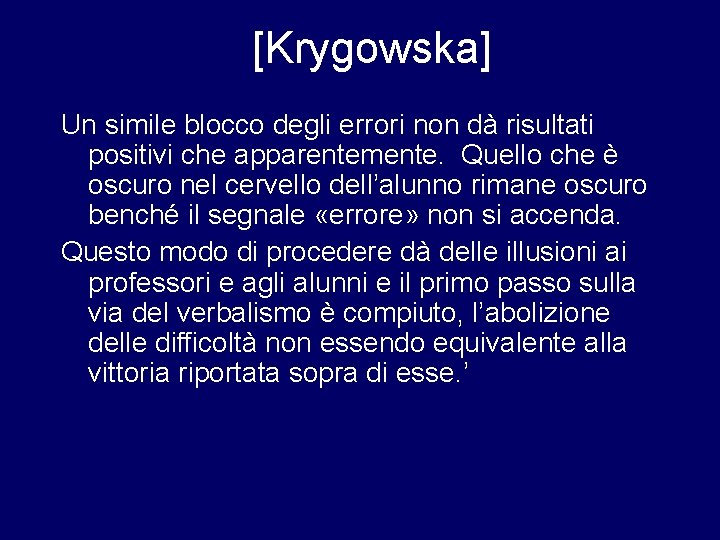 [Krygowska]

Un simile blocco degli errori non dà risultati positivi che apparentemente. Quello che è oscuro nel cervello dell’alunno rimane oscuro benché il segnale «errore» non si accenda.

Questo modo di procedere dà delle illusioni ai professori e agli alunni e il primo passo sulla via del verbalismo è compiuto, l’abolizione delle difficoltà non essendo equivalente alla vittoria riportata sopra di esse.’